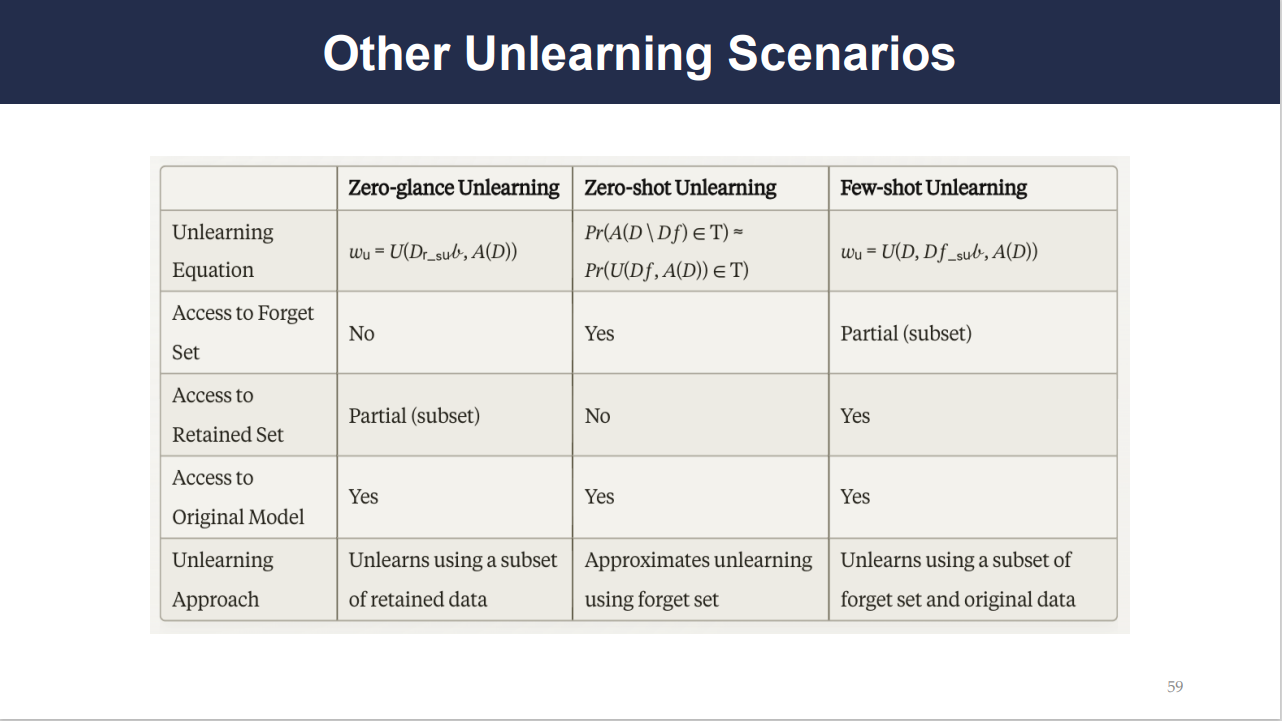 Other Unlearning Scenarios

|  | Zero-glance Unlearning | Zero-shot Unlearning | Few-shot Unlearning |
|---|---|---|---|
| Unlearning Equation | $w_u = U(D_{r\_sub}, A(D))$ | $Pr(A(D \setminus Df) \in T) \approx Pr(U(Df, A(D)) \in T)$ | $w_u = U(D, Df_{\_sub}, A(D))$ |
| Access to Forget Set | No | Yes | Partial (subset) |
| Access to Retained Set | Partial (subset) | No | Yes |
| Access to Original Model | Yes | Yes | Yes |
| Unlearning Approach | Unlearns using a subset of retained data | Approximates unlearning using forget set | Unlearns using a subset of forget set and original data |

59